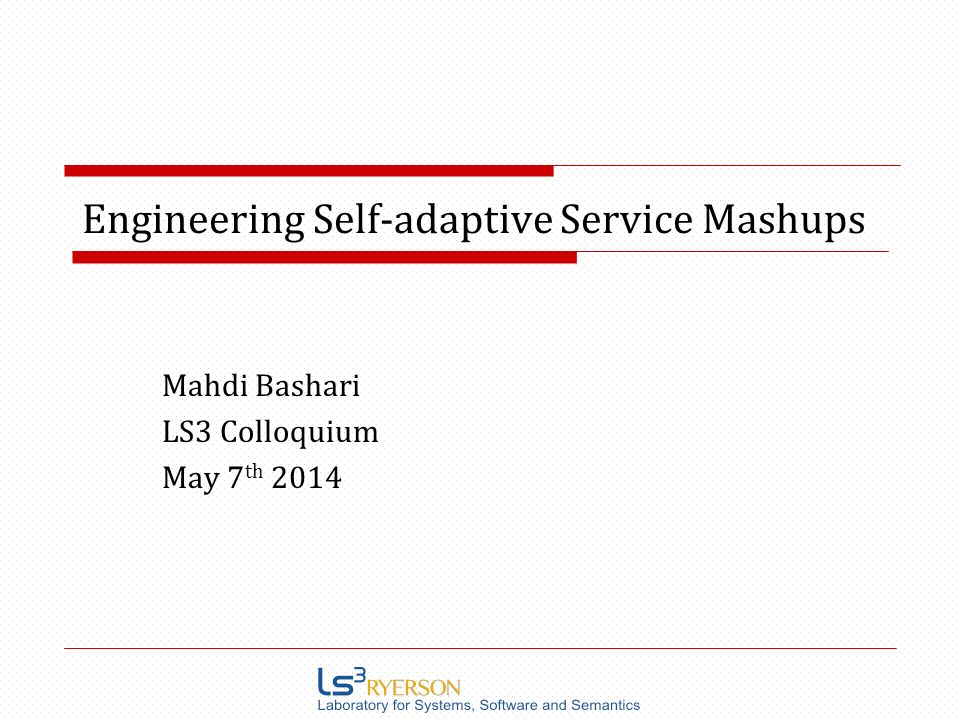 Engineering Self-adaptive Service Mashups

Mahdi Bashari
LS3 Colloquium
May 7$^{th}$ 2014

LS$^3$ RYERSON
Laboratory for Systems, Software and Semantics